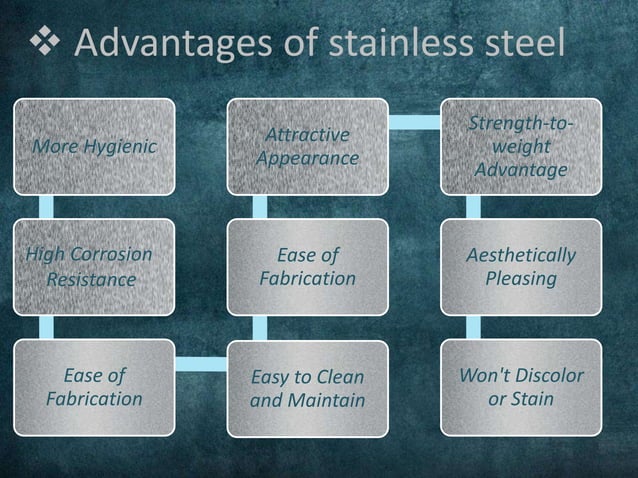 ❖ Advantages of stainless steel

More Hygienic

High Corrosion Resistance

Ease of Fabrication

Easy to Clean and Maintain

Ease of Fabrication

Attractive Appearance

Strength-to-weight Advantage

Aesthetically Pleasing

Won't Discolor or Stain